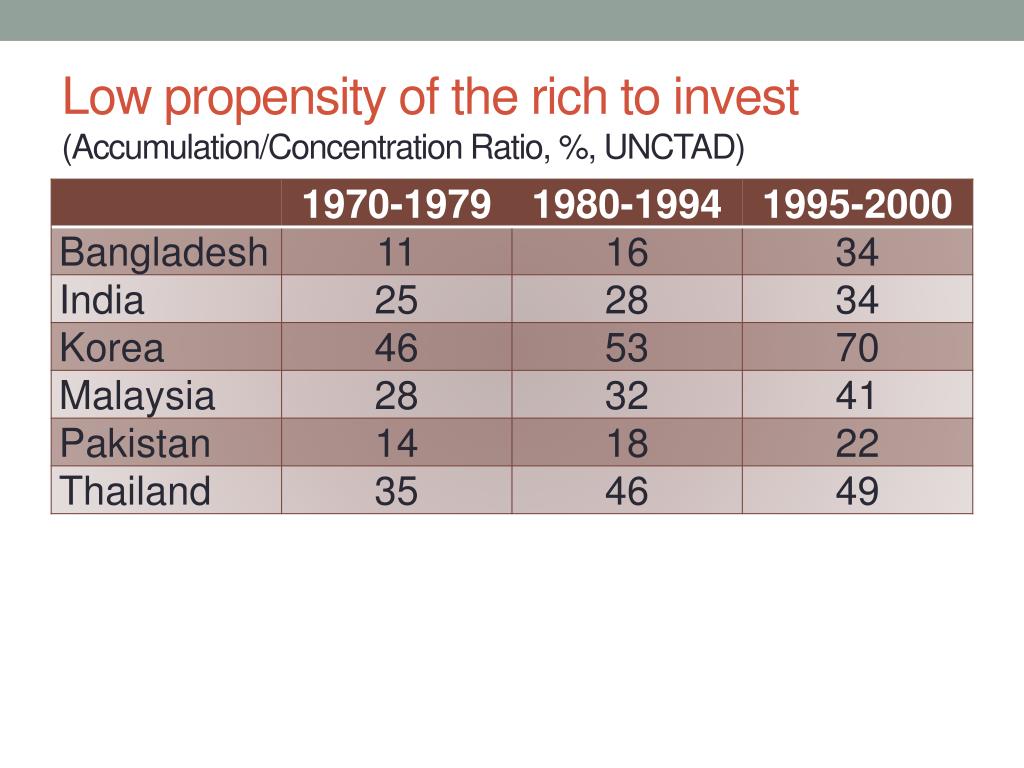 Low propensity of the rich to invest
(Accumulation/Concentration Ratio, %, UNCTAD)

| | 1970-1979 | 1980-1994 | 1995-2000 |
|---|---|---|---|
| Bangladesh | 11 | 16 | 34 |
| India | 25 | 28 | 34 |
| Korea | 46 | 53 | 70 |
| Malaysia | 28 | 32 | 41 |
| Pakistan | 14 | 18 | 22 |
| Thailand | 35 | 46 | 49 |